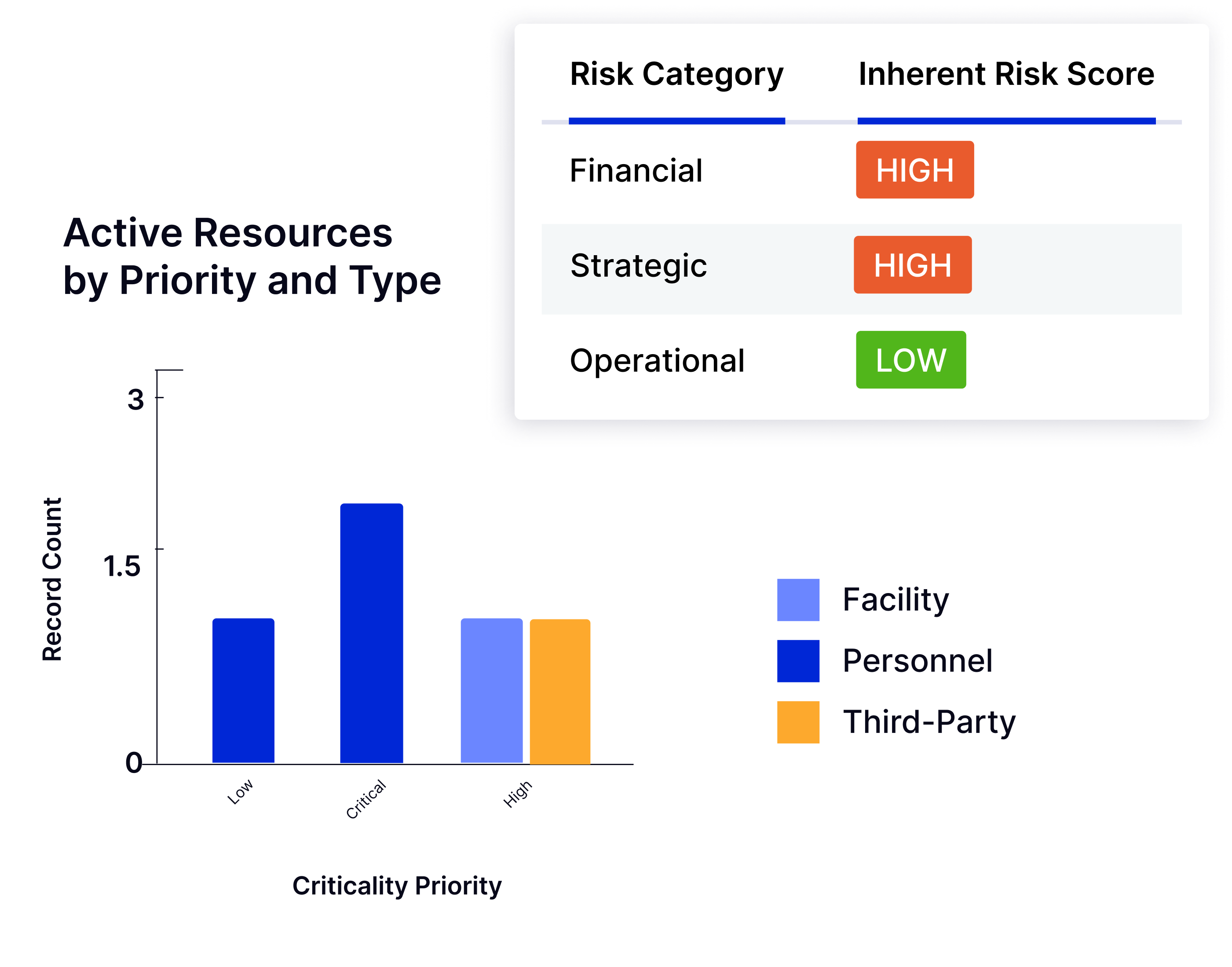 | Risk Category | Inherent Risk Score |
|---|---|
| Financial | HIGH |
| Strategic | HIGH |
| Operational | LOW |

Active Resources by Priority and Type

Record Count

3

1.5

0

Low

Critical

High

Criticality Priority

Facility

Personnel

Third-Party